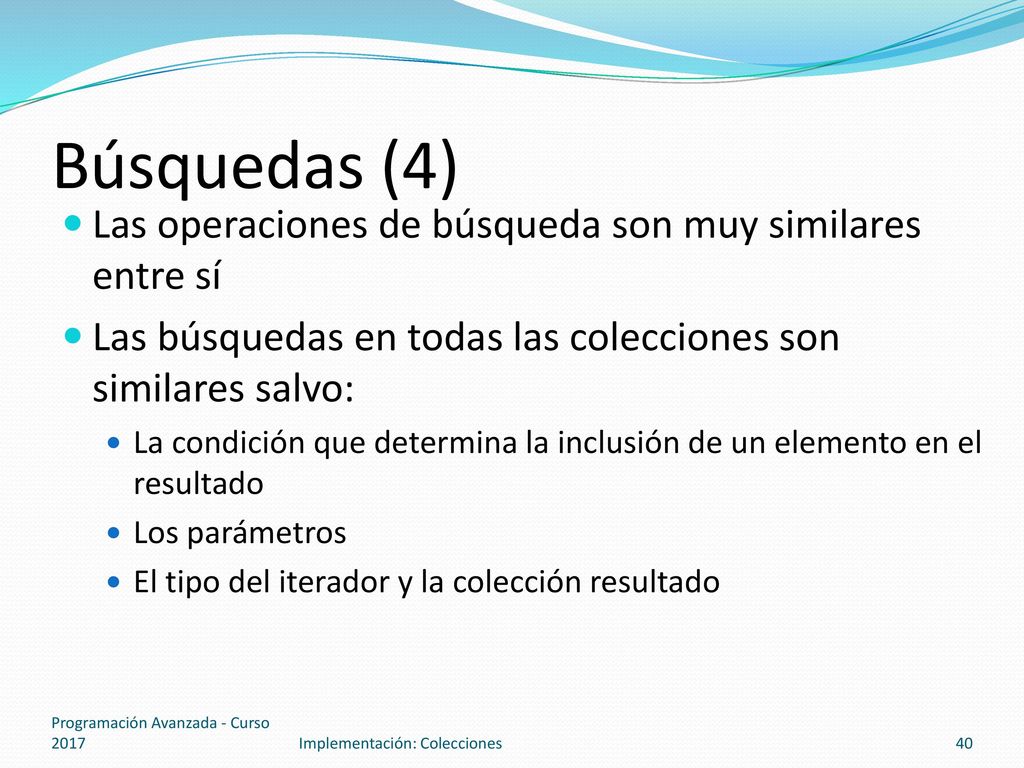 Búsquedas (4)

Las operaciones de búsqueda son muy similares entre sí

Las búsquedas en todas las colecciones son similares salvo:

La condición que determina la inclusión de un elemento en el resultado

Los parámetros

El tipo del iterador y la colección resultado

Programación Avanzada - Curso 2017

Implementación: Colecciones

40